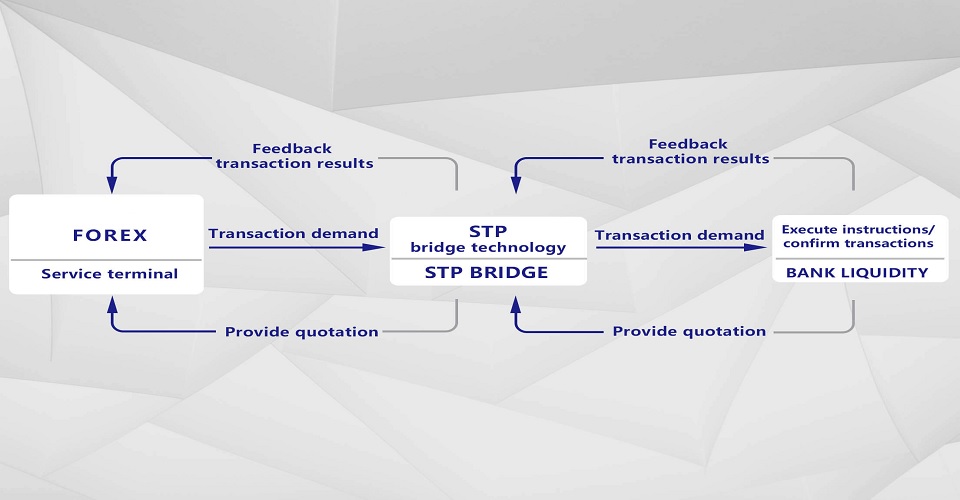 Feedback
transaction results

Feedback
transaction results

FOREX

Service terminal

Transaction demand

STP
bridge technology

STP BRIDGE

Transaction demand

Execute instructions/
confirm transactions

BANK LIQUIDITY

Provide quotation

Provide quotation